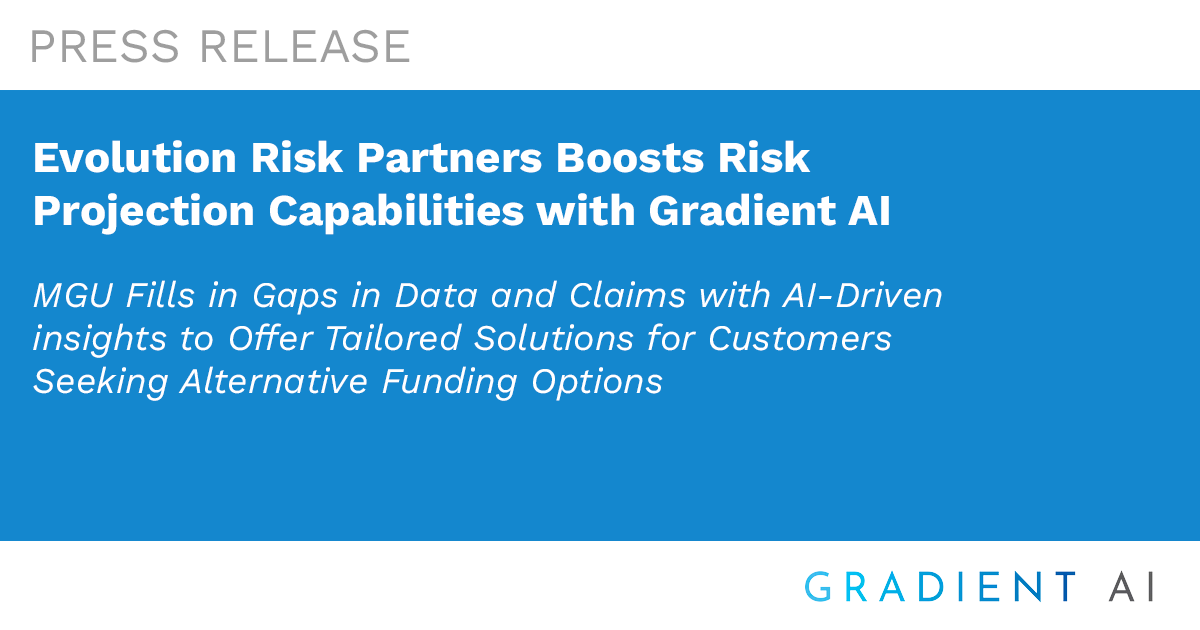 PRESS RELEASE

Evolution Risk Partners Boosts Risk Projection Capabilities with Gradient AI

MGU Fills in Gaps in Data and Claims with AI-Driven insights to Offer Tailored Solutions for Customers Seeking Alternative Funding Options

GRADIENT AI